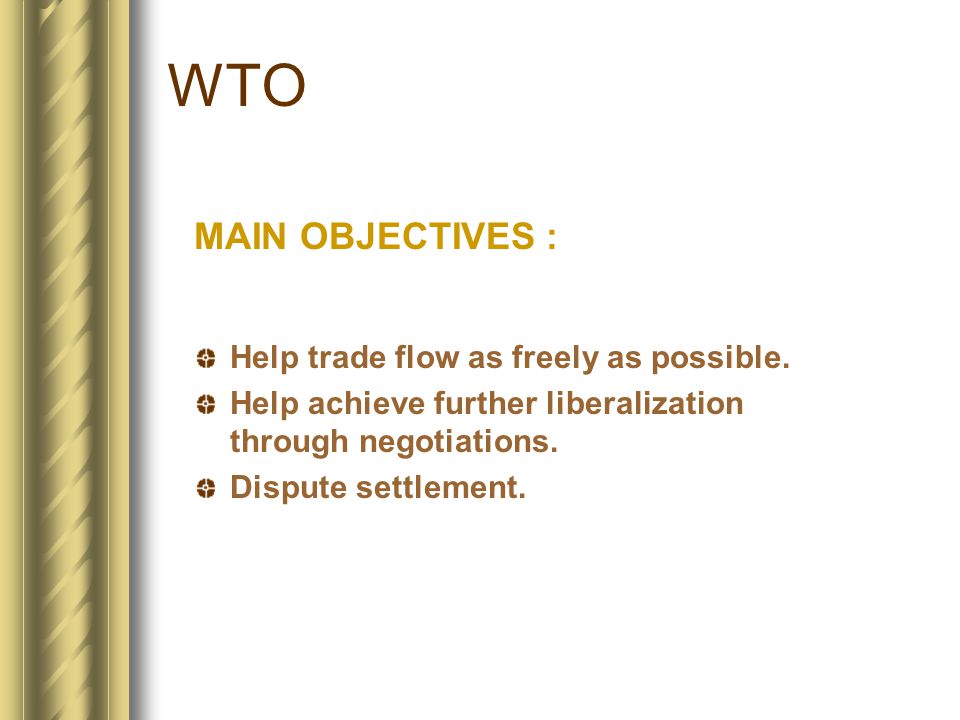 WTO

MAIN OBJECTIVES :

Help trade flow as freely as possible.
Help achieve further liberalization through negotiations.
Dispute settlement.